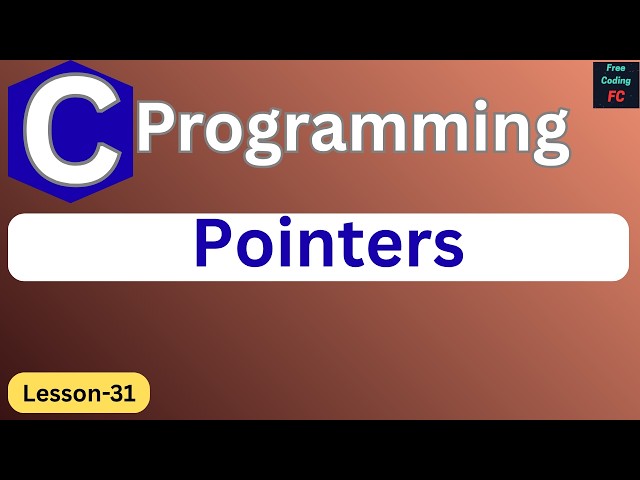 C Programming

Free Coding FC

Pointers

Lesson-31